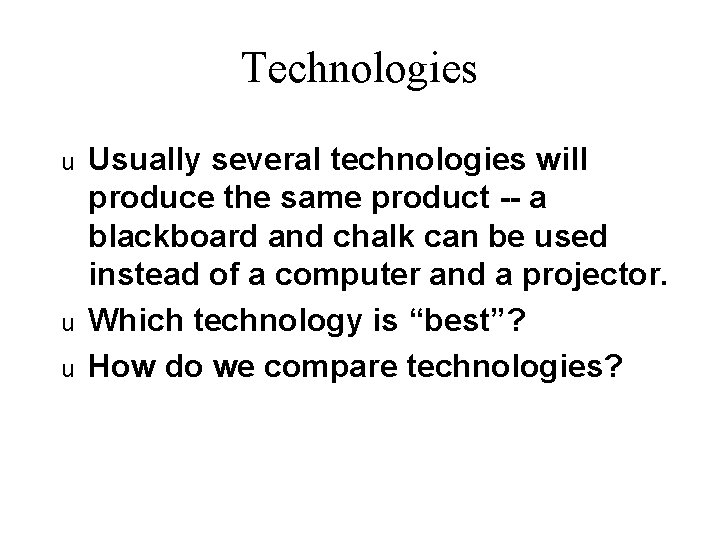 Technologies

u Usually several technologies will produce the same product -- a blackboard and chalk can be used instead of a computer and a projector.

u Which technology is “best”?

u How do we compare technologies?